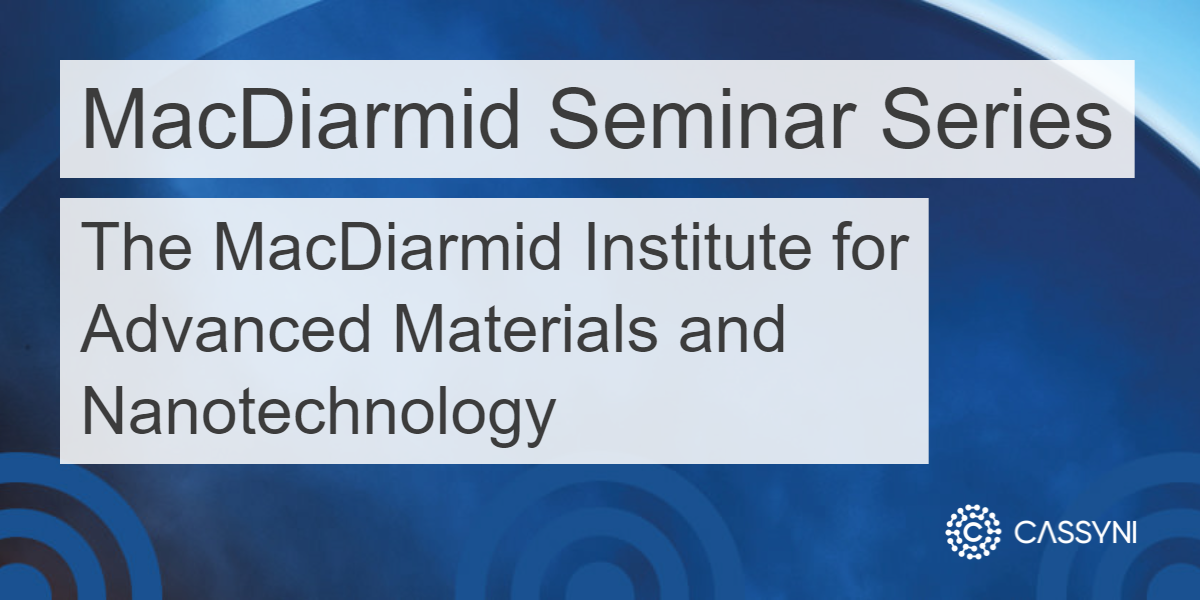 MacDiarmid Seminar Series

The MacDiarmid Institute for Advanced Materials and Nanotechnology

CASSYNI